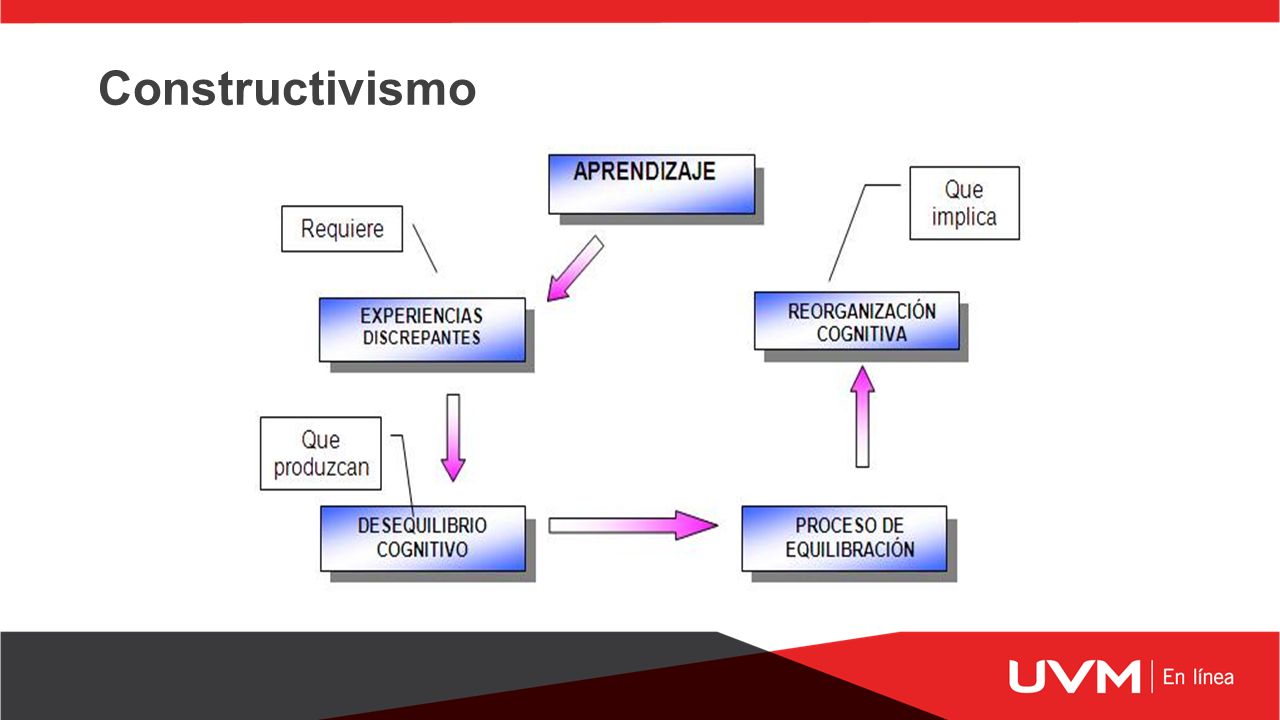 Constructivismo

APRENDIZAJE

Requiere

EXPERIENCIAS DISCREPANTES

Que produzcan

DESEQUILIBRIO COGNITIVO

PROCESO DE EQUILIBRACIÓN

REORGANIZACIÓN COGNITIVA

Que implica

UVM | En línea